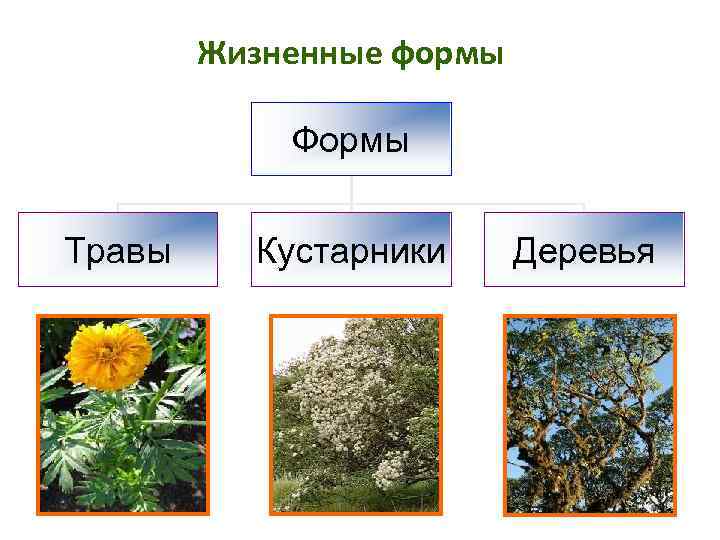 Жизненные формы

Формы

Травы

Кустарники

Деревья